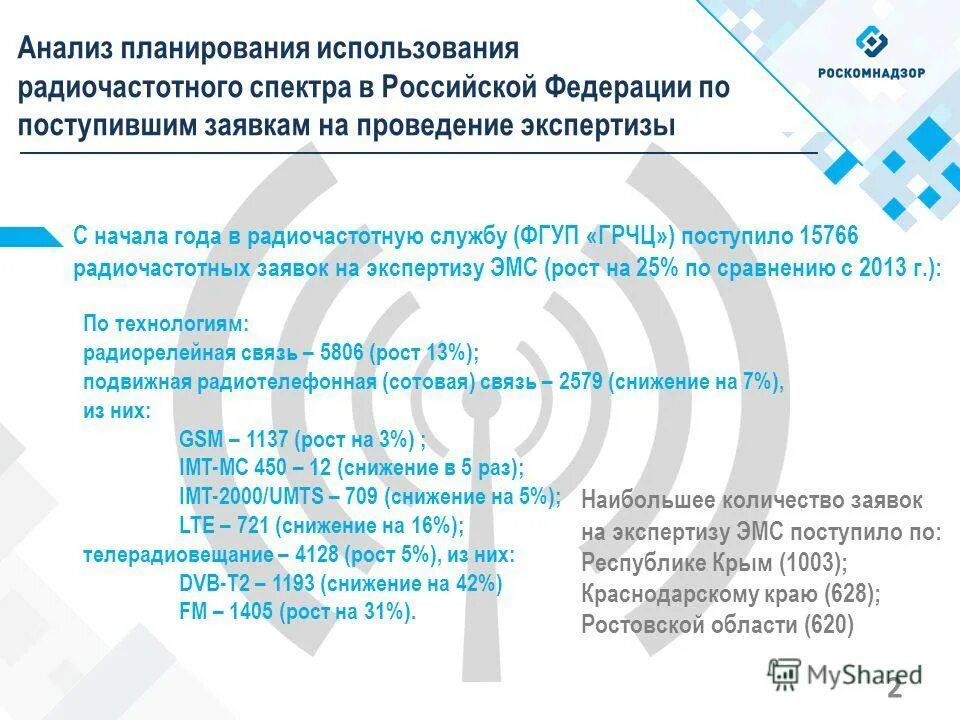 Анализ планирования использования радиочастотного спектра в Российской Федерации по поступившим заявкам на проведение экспертизы

РОСКОМНАДЗОР

С начала года в радиочастотную службу (ФГУП «ГРЧЦ») поступило 15766 радиочастотных заявок на экспертизу ЭМС (рост на 25% по сравнению с 2013 г.):

По технологиям:
радиорелейная связь – 5806 (рост 13%);
подвижная радиотелефонная (сотовая) связь – 2579 (снижение на 7%), из них:
GSM – 1137 (рост на 3%) ;
IMT-MC 450 – 12 (снижение в 5 раз);
IMT-2000/UMTS – 709 (снижение на 5%);
LTE – 721 (снижение на 16%);
телерадиовещание – 4128 (рост 5%), из них:
DVB-T2 – 1193 (снижение на 42%)
FM – 1405 (рост на 31%).

Наибольшее количество заявок на экспертизу ЭМС поступило по:
Республике Крым (1003);
Краснодарскому краю (628);
Ростовской области (620)

MyShared

2